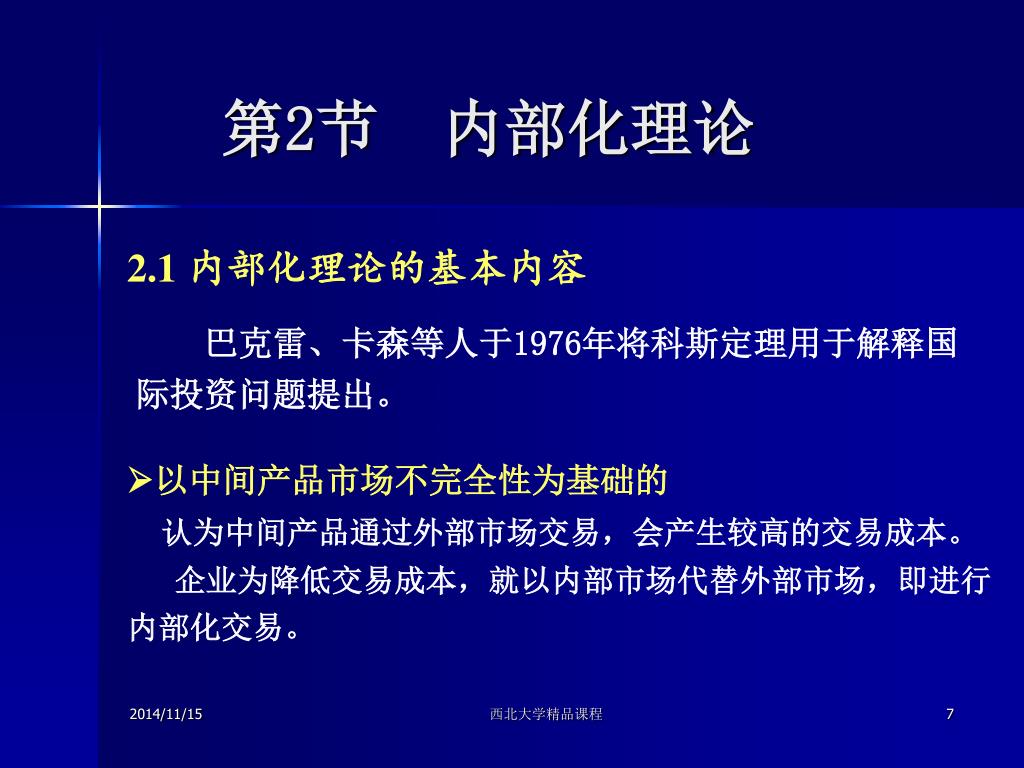 第2节　内部化理论

2.1 内部化理论的基本内容

巴克雷、卡森等人于1976年将科斯定理用于解释国际投资问题提出。

➢以中间产品市场不完全性为基础的

认为中间产品通过外部市场交易，会产生较高的交易成本。

企业为降低交易成本，就以内部市场代替外部市场，即进行内部化交易。

2014/11/15

西北大学精品课程

7